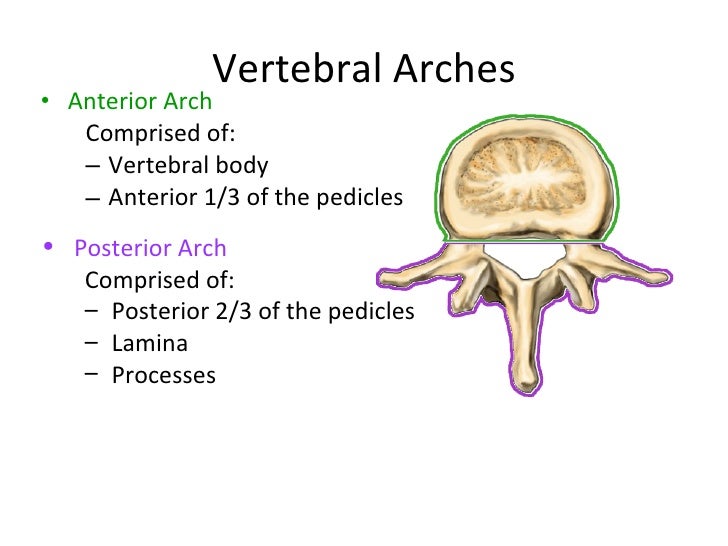 Vertebral Arches

• Anterior Arch
Comprised of:
– Vertebral body
– Anterior 1/3 of the pedicles

• Posterior Arch
Comprised of:
– Posterior 2/3 of the pedicles
– Lamina
– Processes